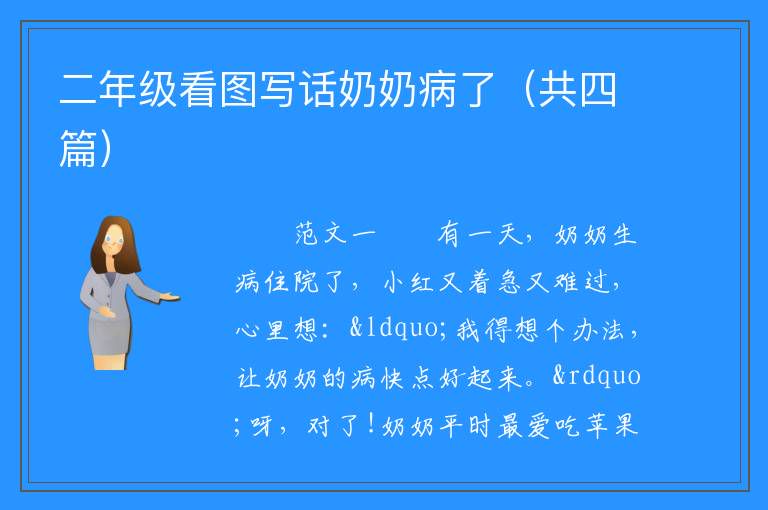 二年级看图写话奶奶病了（共四篇）

范文一　　有一天，奶奶生病住院了，小红又着急又难过，心里想：&ldquo;我得想个办法，让奶奶的病快点好起来。&rdquo;呀，对了！奶奶平时最爱吃苹果